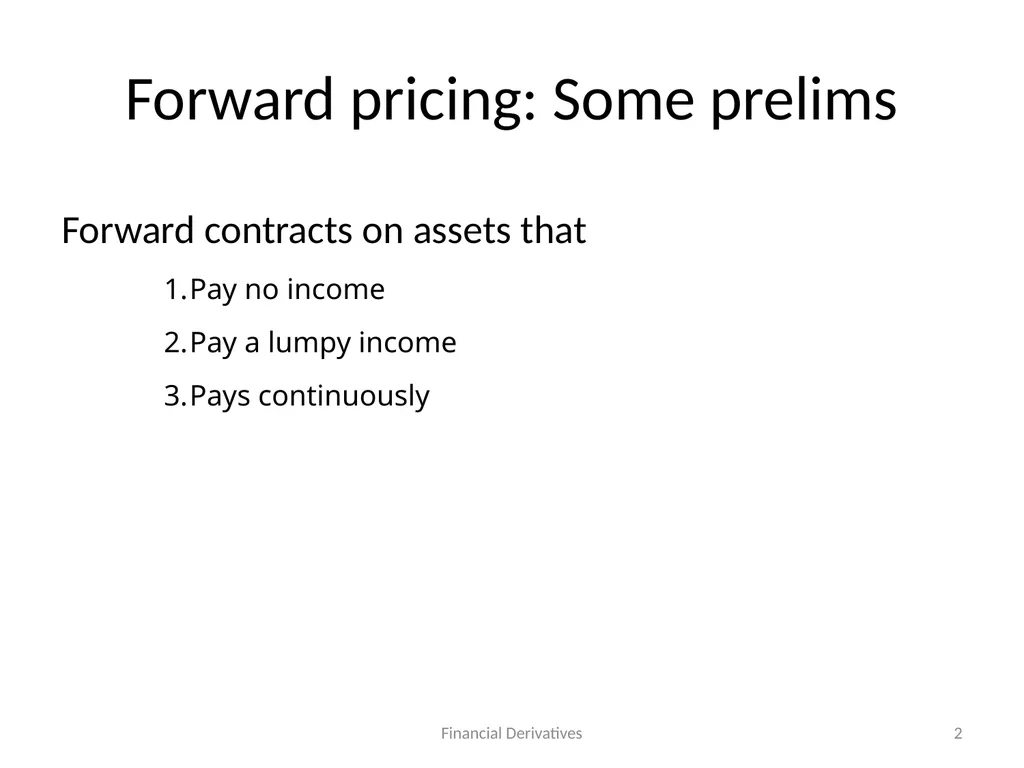 Forward pricing: Some prelims

Forward contracts on assets that

1. Pay no income
2. Pay a lumpy income
3. Pays continuously

Financial Derivatives

2